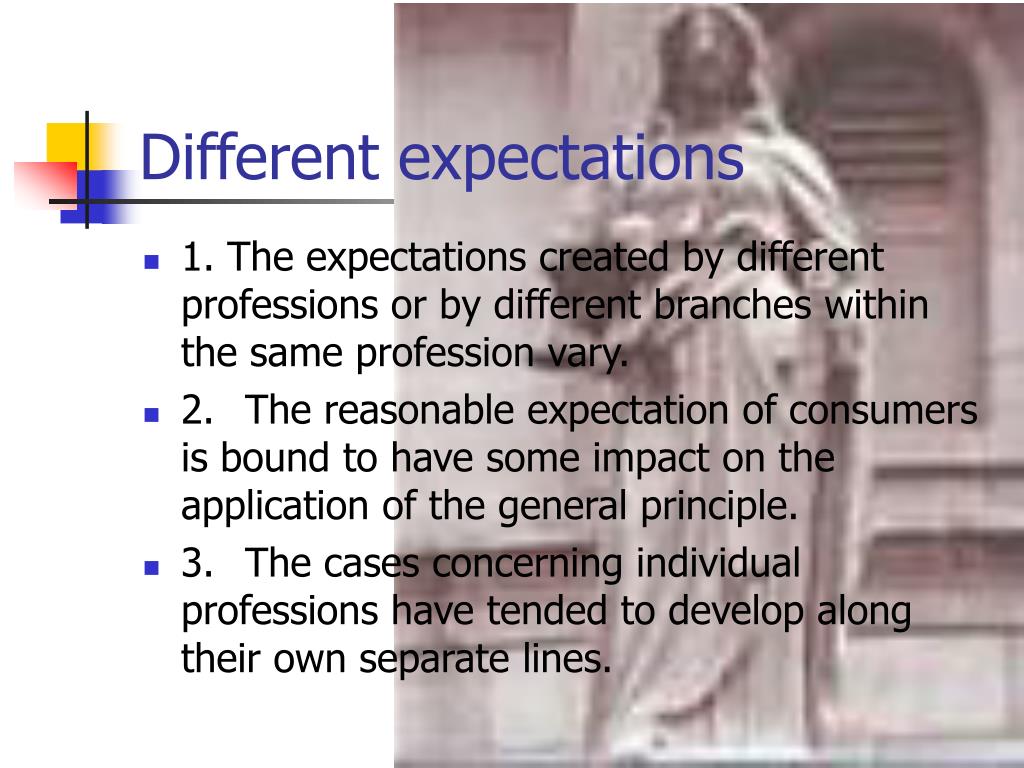 Different expectations

- 1. The expectations created by different professions or by different branches within the same profession vary.
- 2. The reasonable expectation of consumers is bound to have some impact on the application of the general principle.
- 3. The cases concerning individual professions have tended to develop along their own separate lines.